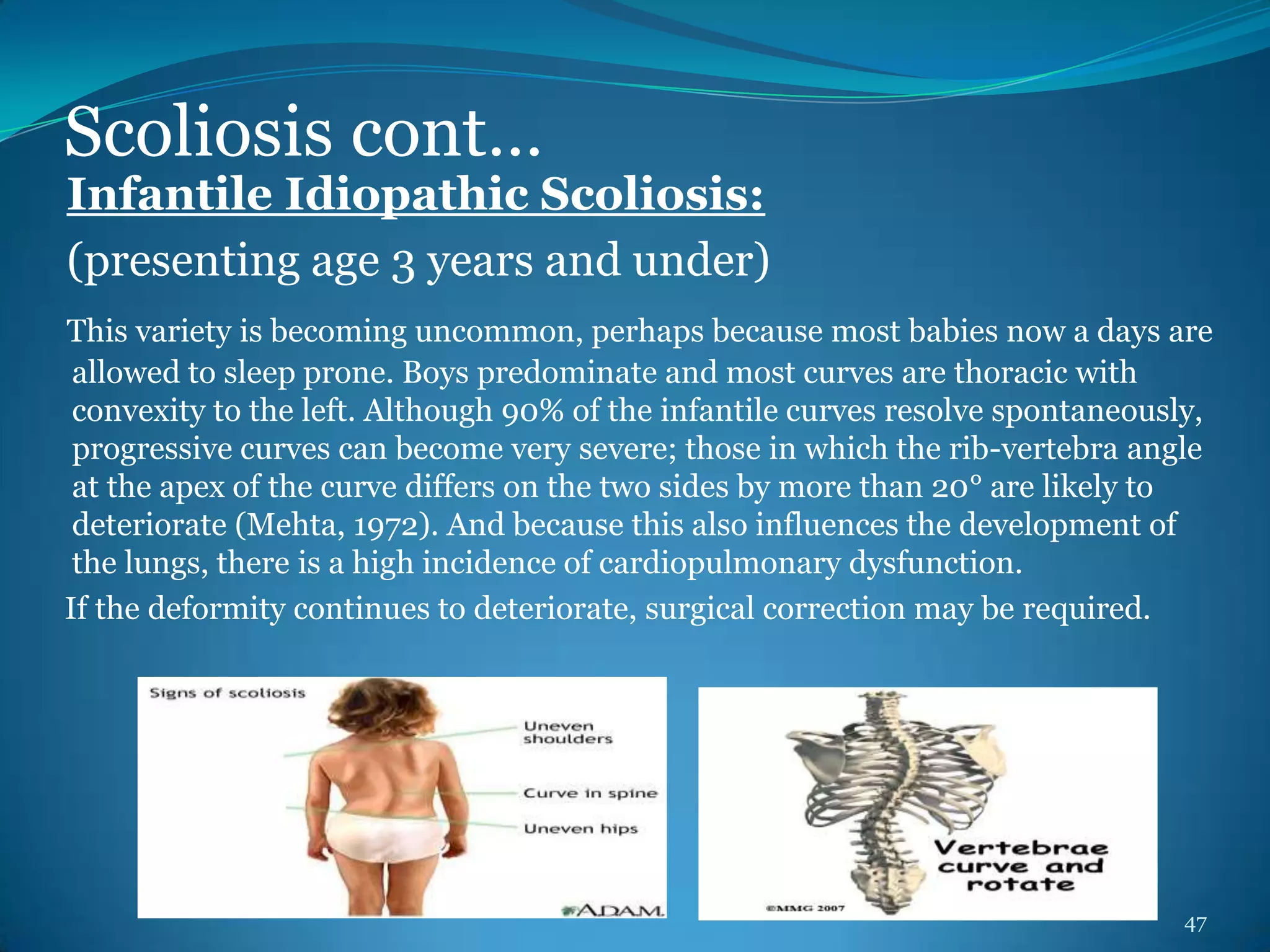 Scoliosis cont…

Infantile Idiopathic Scoliosis:

(presenting age 3 years and under)

This variety is becoming uncommon, perhaps because most babies now a days are allowed to sleep prone. Boys predominate and most curves are thoracic with convexity to the left. Although 90% of the infantile curves resolve spontaneously, progressive curves can become very severe; those in which the rib-vertebra angle at the apex of the curve differs on the two sides by more than 20° are likely to deteriorate (Mehta, 1972). And because this also influences the development of the lungs, there is a high incidence of cardiopulmonary dysfunction.

If the deformity continues to deteriorate, surgical correction may be required.

Signs of scoliosis

Uneven shoulders

Curve in spine

Uneven hips

A.D.A.M.

Vertebrae curve and rotate

©MMG 2007

47